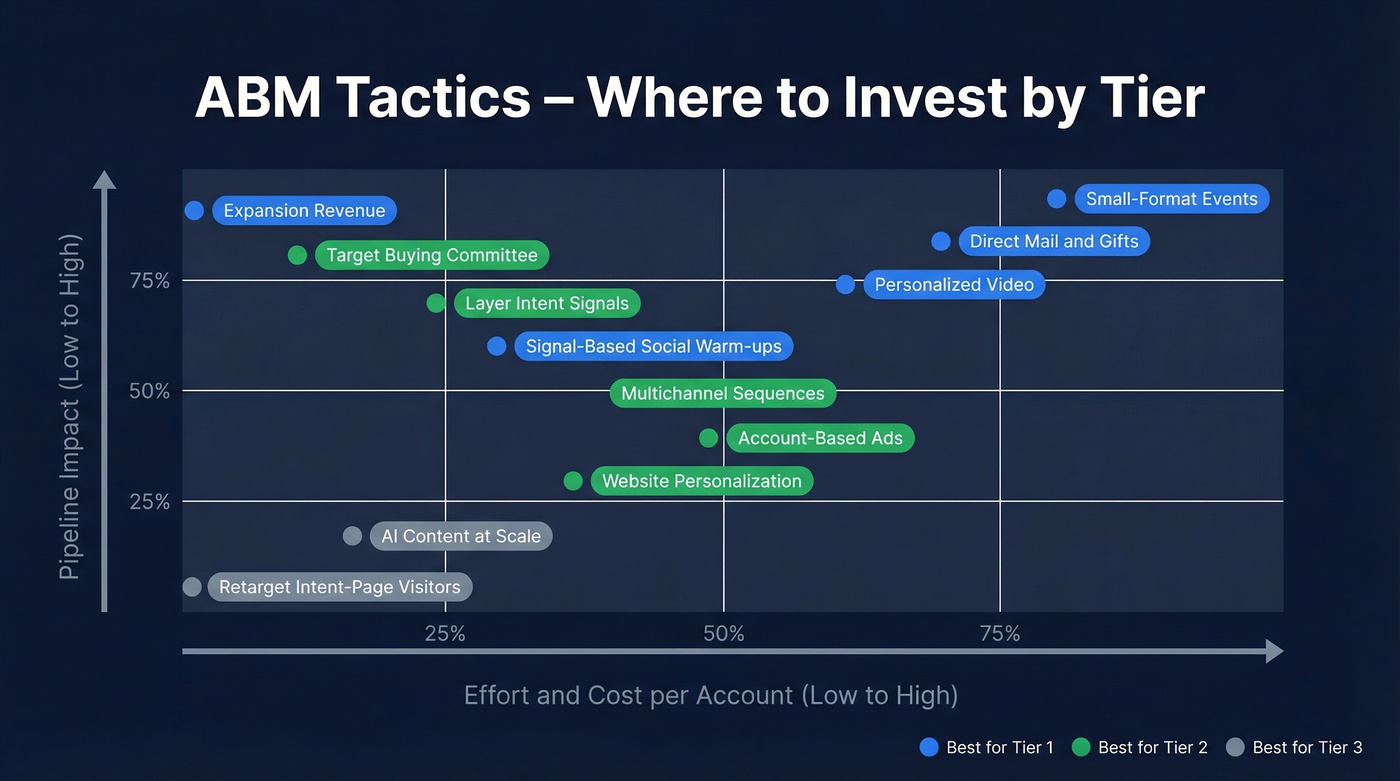 ABM Tactics – Where to Invest by Tier

Pipeline Impact (Low to High)

75%
50%
25%

Expansion Revenue
Target Buying Committee
Layer Intent Signals
Signal-Based Social Warm-ups
Multichannel Sequences
Account-Based Ads
Website Personalization
AI Content at Scale
Retarget Intent-Page Visitors
Small-Format Events
Direct Mail and Gifts
Personalized Video

25%
50%
75%

Effort and Cost per Account (Low to High)

Best for Tier 1
Best for Tier 2
Best for Tier 3